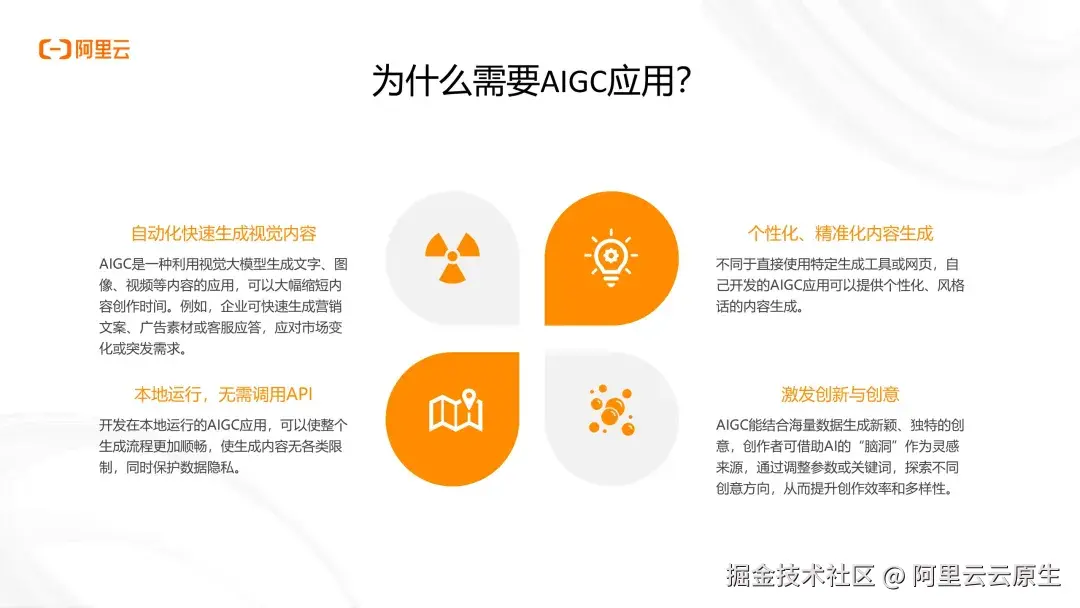 阿里云

为什么需要AIGC应用?

自动化快速生成视觉内容

AIGC是一种利用视觉大模型生成文字、图像、视频等内容的应用，可以大幅缩短内容创作时间。例如，企业可快速生成营销文案、广告素材或客服应答，应对市场变化或突发需求。

本地运行，无需调用API

开发在本地运行的AIGC应用，可以使整个生成流程更加顺畅，使生成内容无各类限制，同时保护数据隐私。

个性化、精准化内容生成

不同于直接使用特定生成工具或网页，自己开发的AIGC应用可以提供个性化、风格话的内容生成。

激发创新与创意

AIGC能结合海量数据生成新颖、独特的创意，创作者可借助AI的“脑洞”作为灵感来源，通过调整参数或关键词，探索不同创意方向，从而提升创作效率和多样性。

掘金技术社区 @ 阿里云云原生